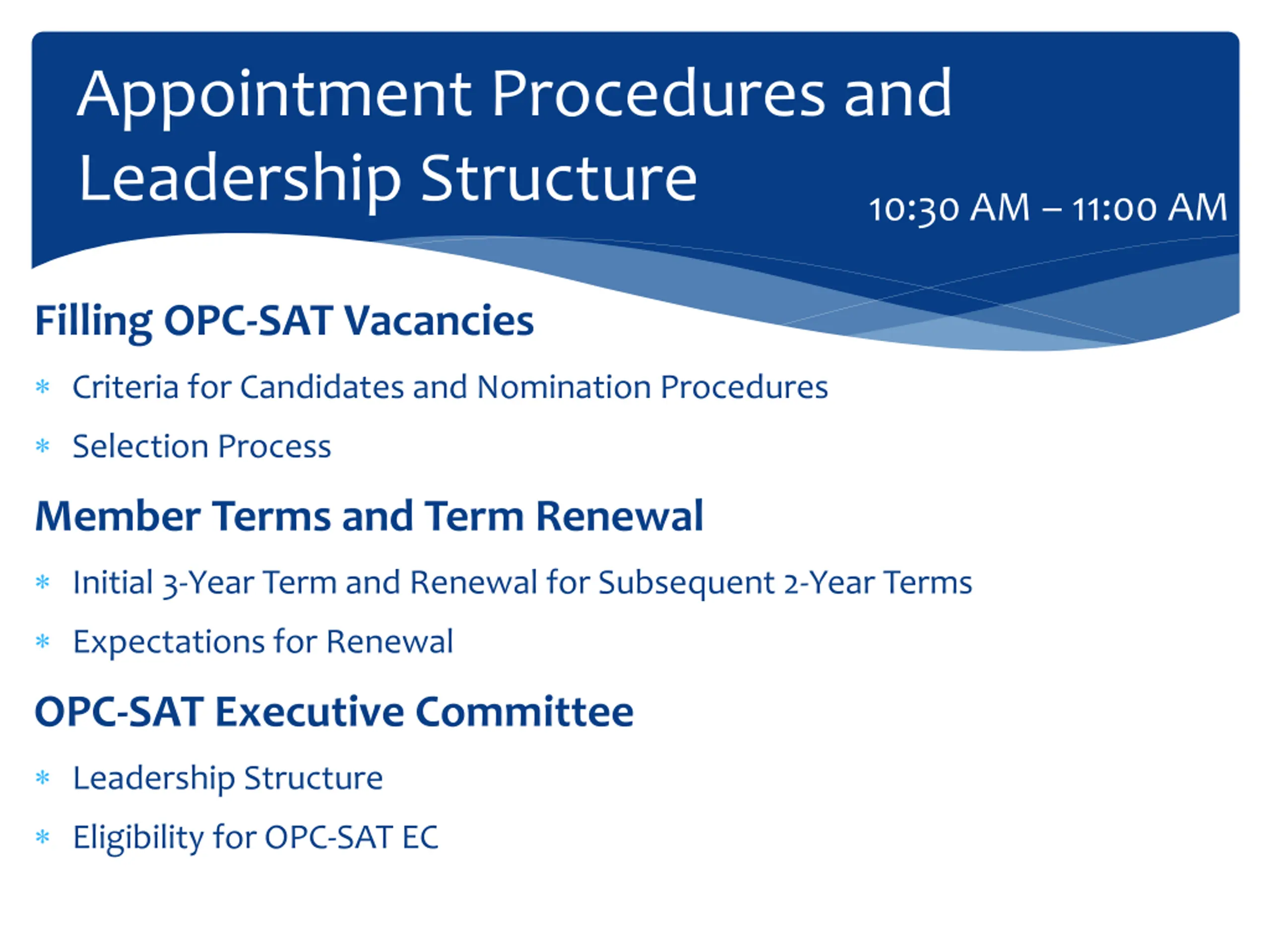 Appointment Procedures and Leadership Structure

10:30 AM – 11:00 AM

Filling OPC-SAT Vacancies

* Criteria for Candidates and Nomination Procedures
* Selection Process

Member Terms and Term Renewal

* Initial 3-Year Term and Renewal for Subsequent 2-Year Terms
* Expectations for Renewal

OPC-SAT Executive Committee

* Leadership Structure
* Eligibility for OPC-SAT EC